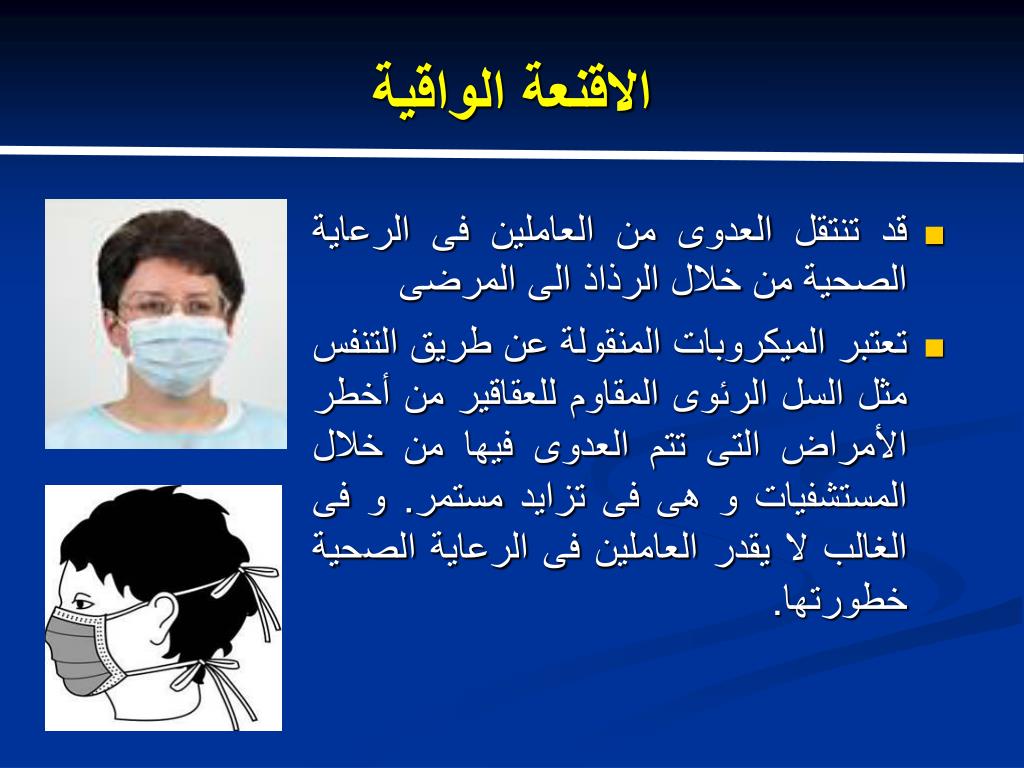 الاقنعة الواقية

قد تنتقل العدوى من العاملين فى الرعاية الصحية من خلال الرذاذ الى المرضى

تعتبر الميكروبات المنقولة عن طريق التنفس مثل السل الرئوى المقاوم للعقاقير من أخطر الأمراض التى تتم العدوى فيها من خلال المستشفيات و هى فى تزايد مستمر. و فى الغالب لا يقدر العاملين فى الرعاية الصحية خطورتها.